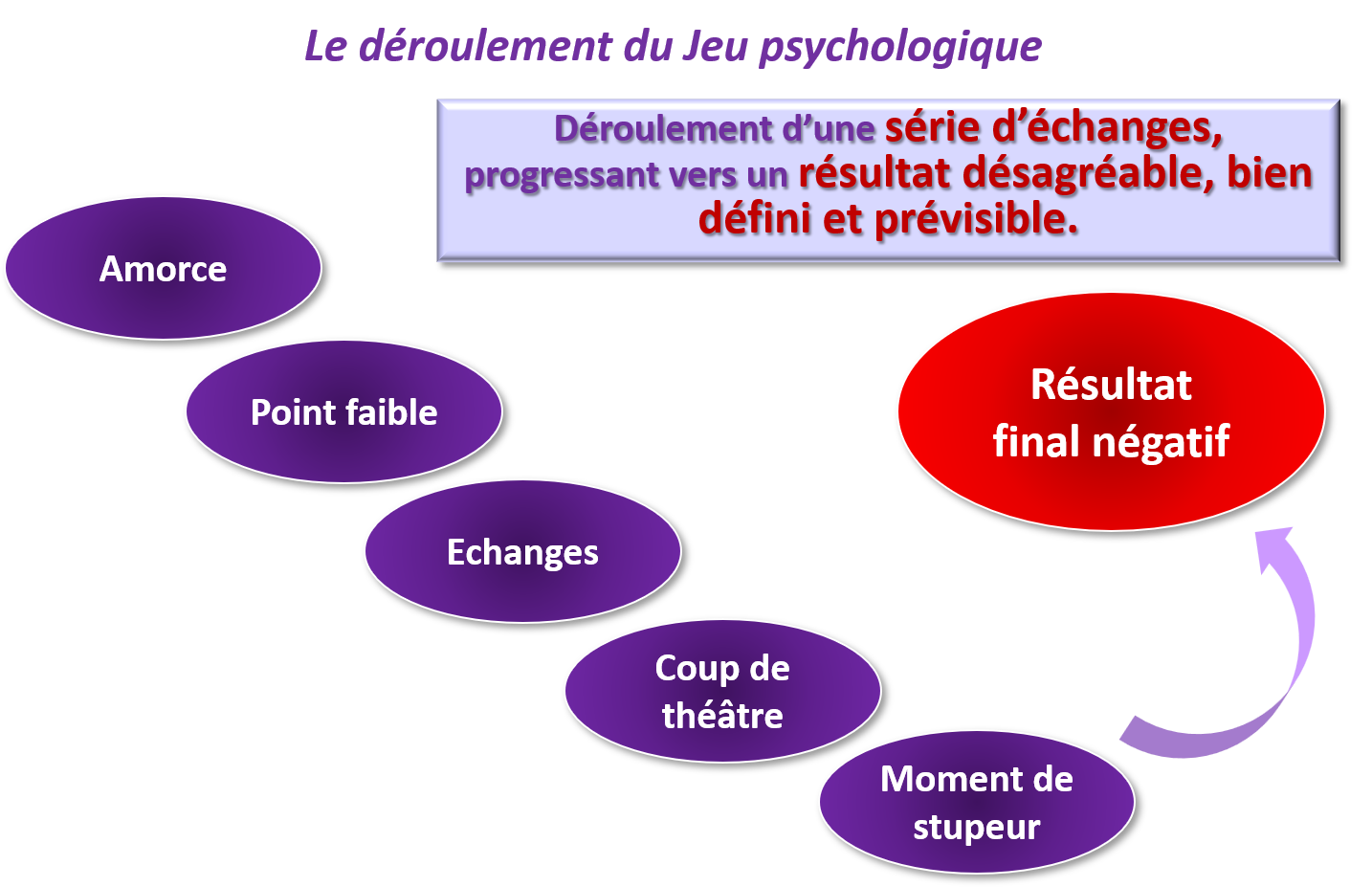 Le déroulement du Jeu psychologique

Déroulement d'une série d'échanges, progressant vers un résultat désagréable, bien défini et prévisible.

Amorce

Point faible

Echanges

Coup de théâtre

Moment de stupeur

Résultat final négatif